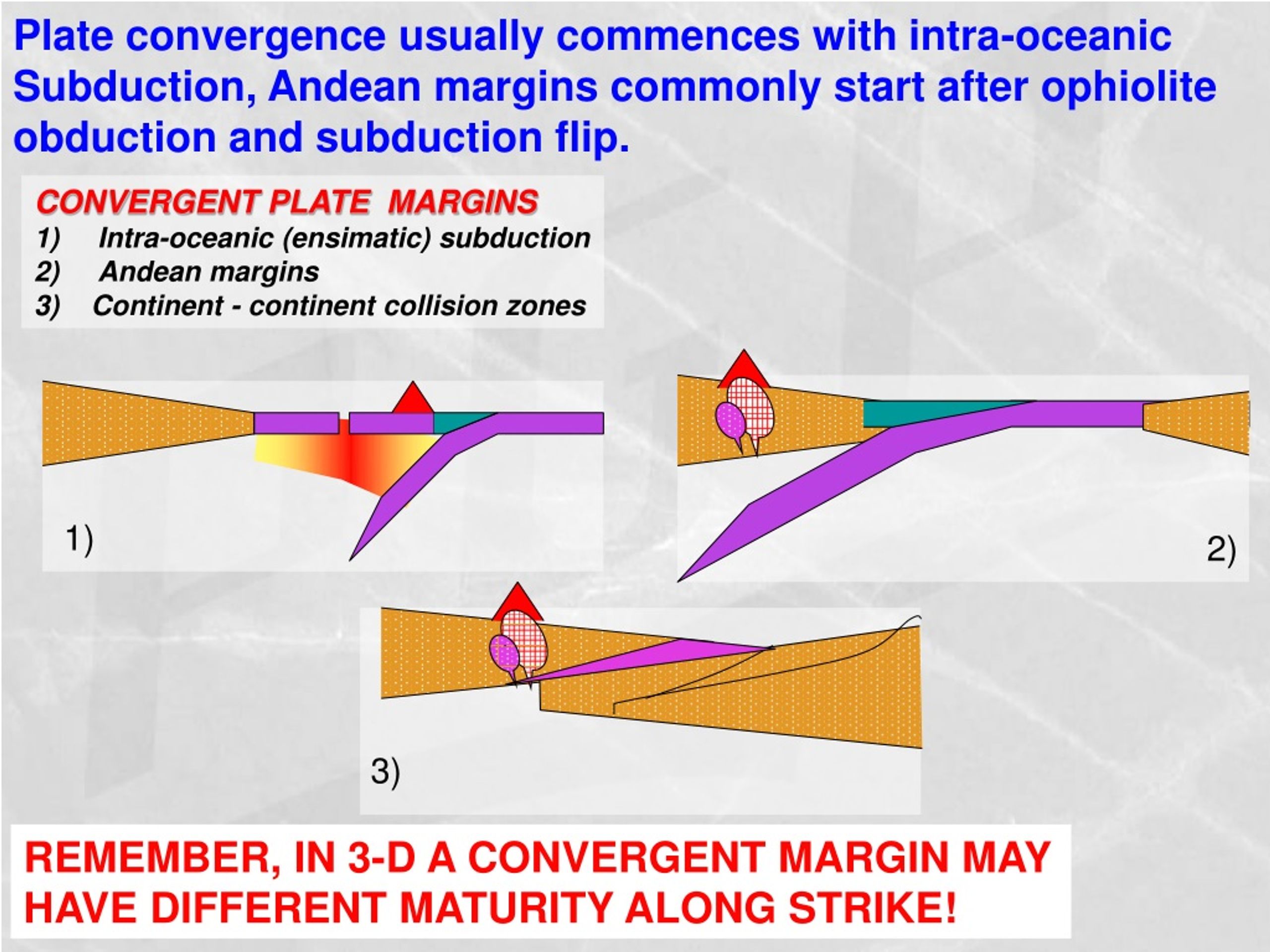 Plate convergence usually commences with intra-oceanic Subduction, Andean margins commonly start after ophiolite obduction and subduction flip.

CONVERGENT PLATE MARGINS
1) Intra-oceanic (ensimatic) subduction
2) Andean margins
3) Continent - continent collision zones

1)

2)

3)

REMEMBER, IN 3-D A CONVERGENT MARGIN MAY HAVE DIFFERENT MATURITY ALONG STRIKE!